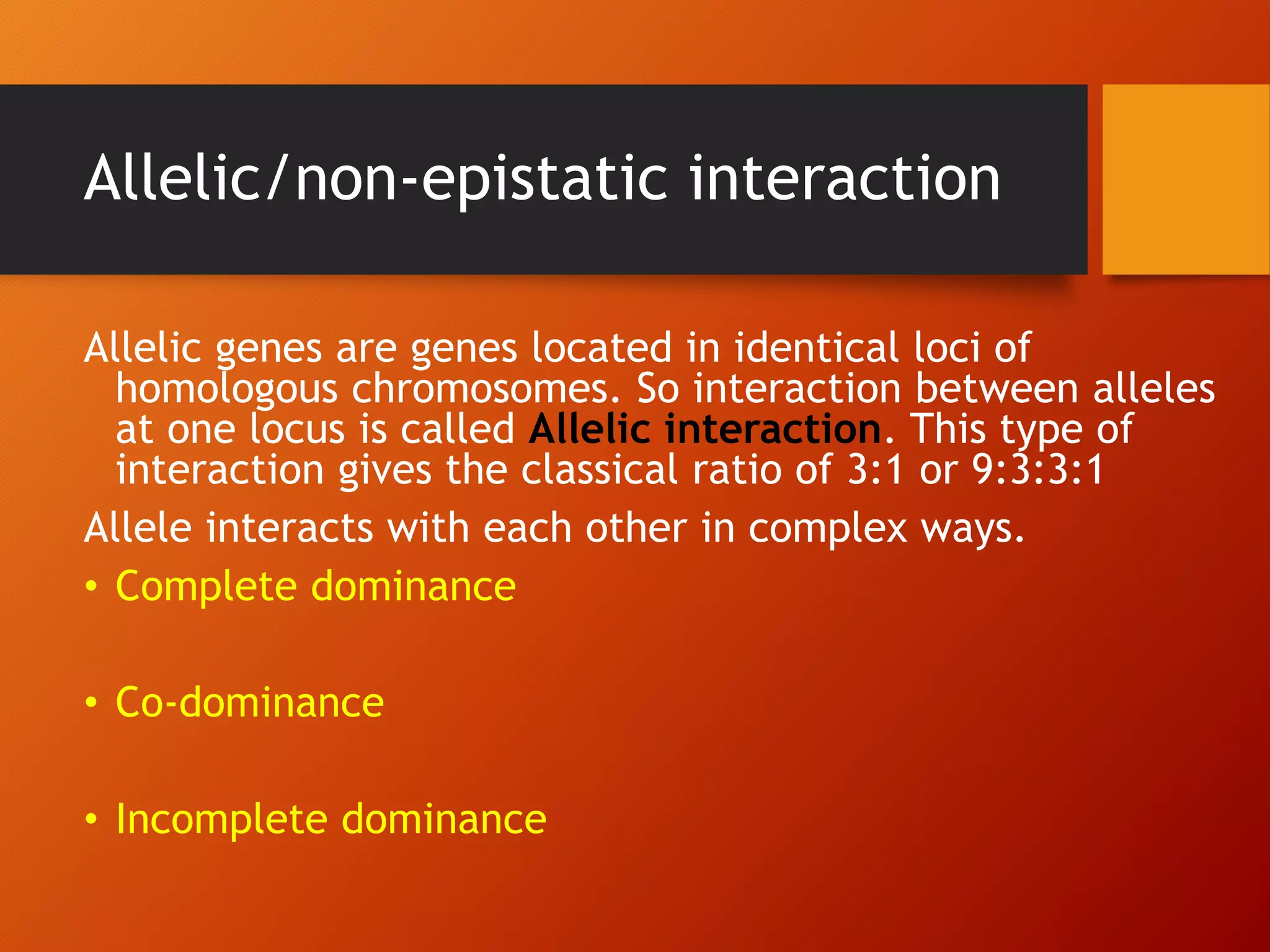 Allelic/non-epistatic interaction

Allelic genes are genes located in identical loci of homologous chromosomes. So interaction between alleles at one locus is called Allelic interaction. This type of interaction gives the classical ratio of 3:1 or 9:3:3:1

Allele interacts with each other in complex ways.

• Complete dominance

• Co-dominance

• Incomplete dominance